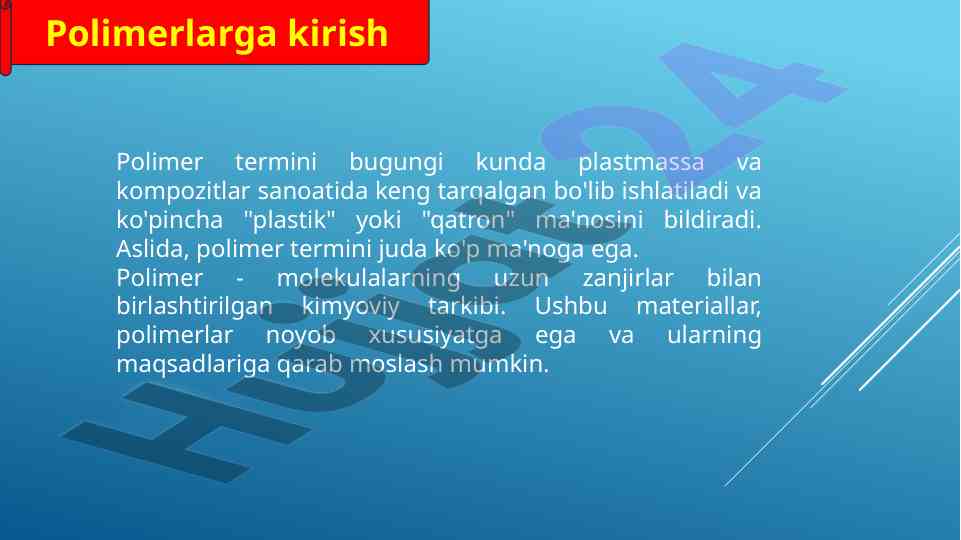 Polimerlarga kirish

Polimer termini bugungi kunda plastmassa va kompozitlar sanoatida keng tarqalgan bo'lib ishlatiladi va ko'pincha "plastik" yoki "qatron" ma'nosini bildiradi. Aslida, polimer termini juda ko'p ma'noga ega.
Polimer - molekulalarning uzun zanjirlar bilan birlashtirilgan kimyoviy tarkibi. Ushbu materiallar, polimerlar noyob xususiyatga ega va ularning maqsadlariga qarab moslash mumkin.

Hujjat24